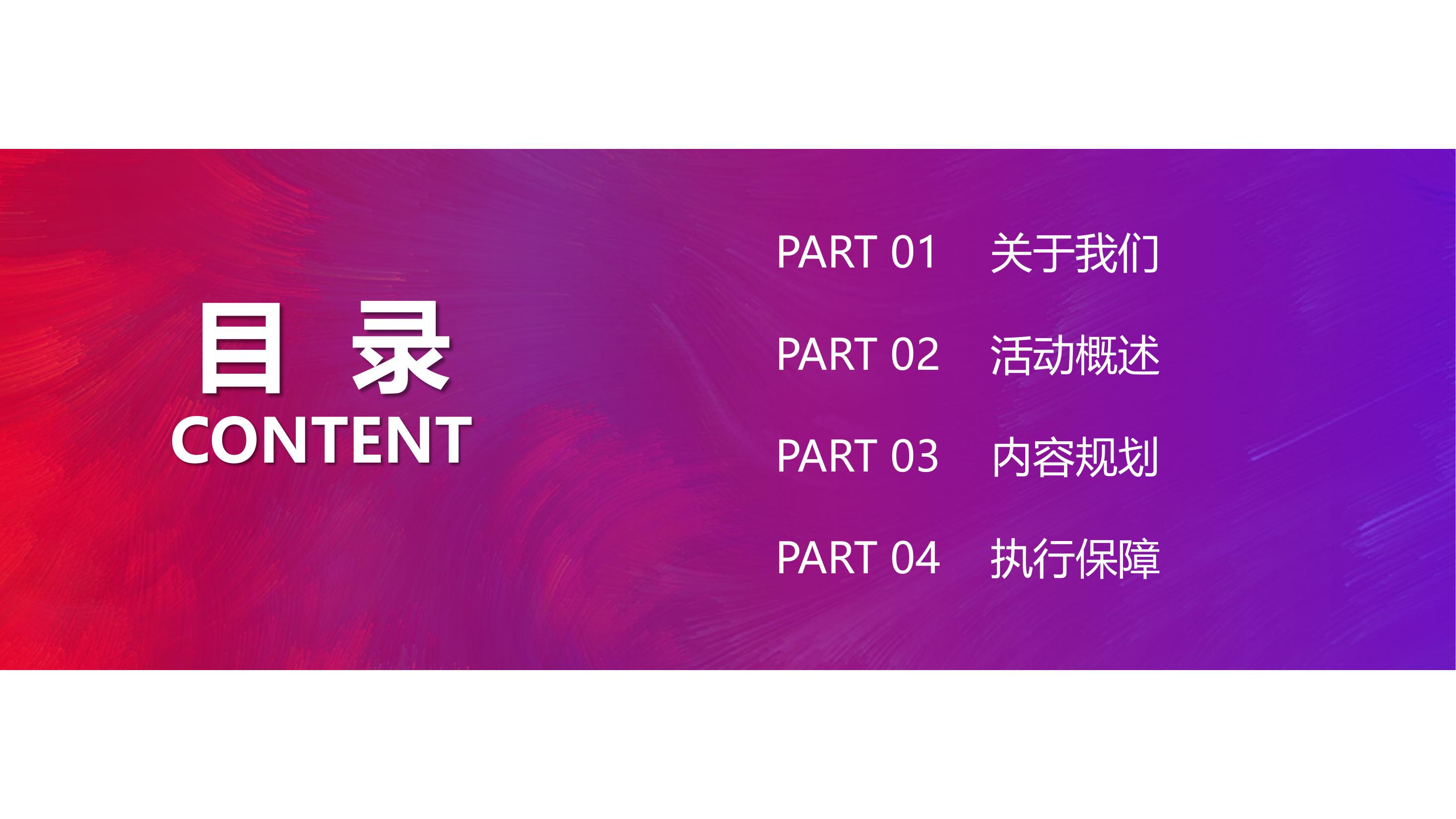 目 录
CONTENT

PART 01 关于我们

PART 02 活动概述

PART 03 内容规划

PART 04 执行保障